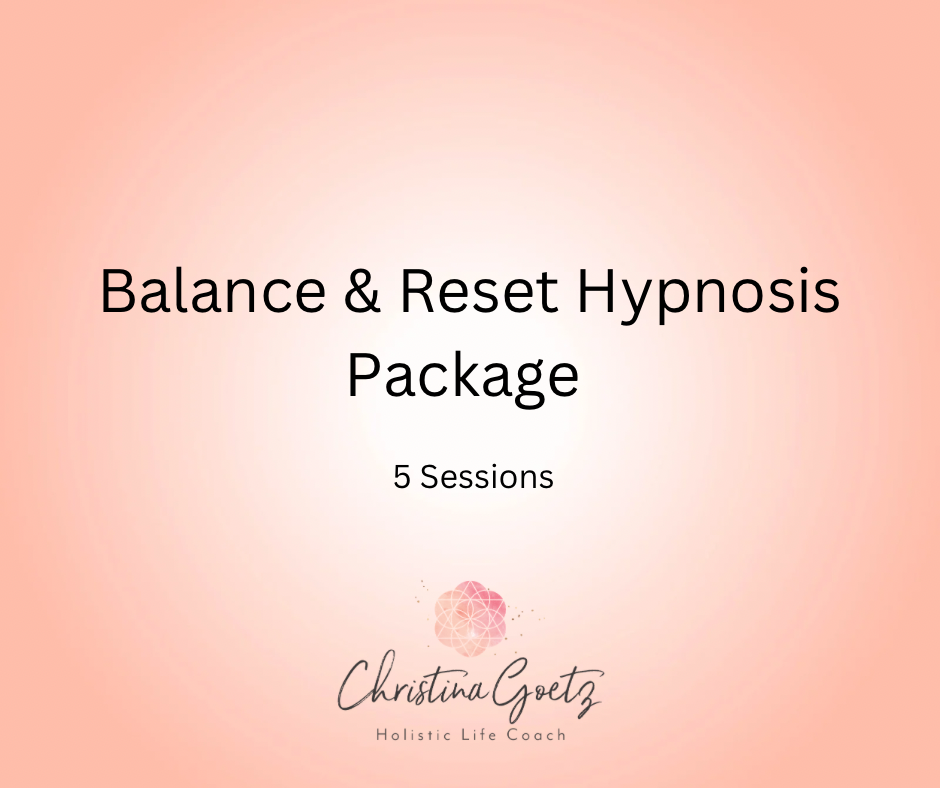 Balance & Reset Hypnosis Package

5 Sessions

Christina Goetz
Holistic Life Coach